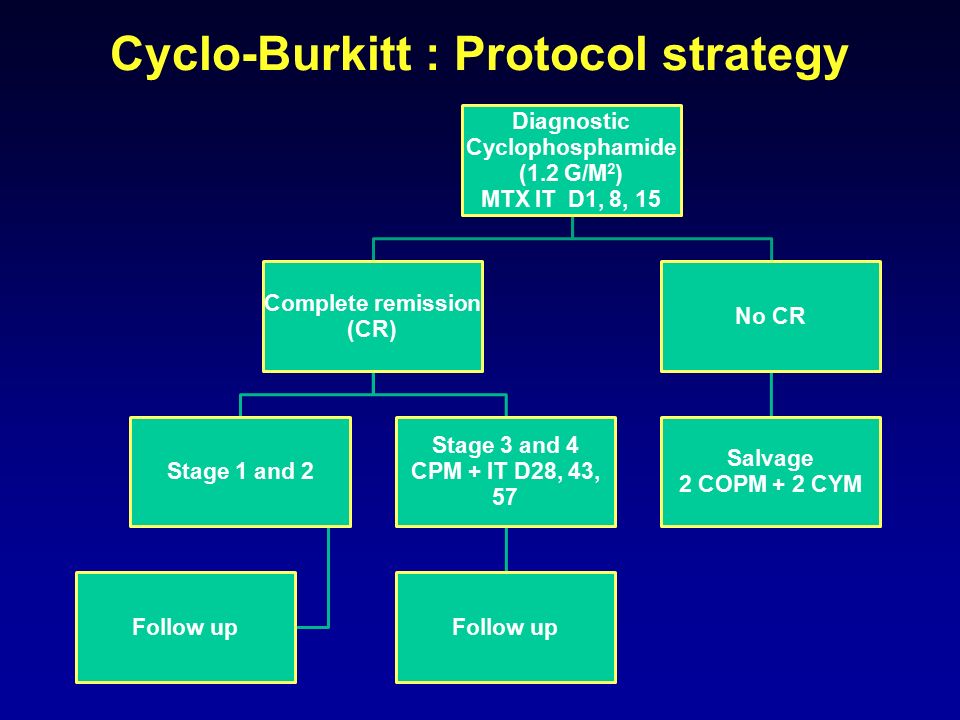 Cyclo-Burkitt : Protocol strategy

Diagnostic Cyclophosphamide (1.2 G/M$^2$) MTX IT D1, 8, 15

Complete remission (CR)

No CR

Stage 1 and 2

Stage 3 and 4 CPM + IT D28, 43, 57

Salvage 2 COPM + 2 CYM

Follow up

Follow up